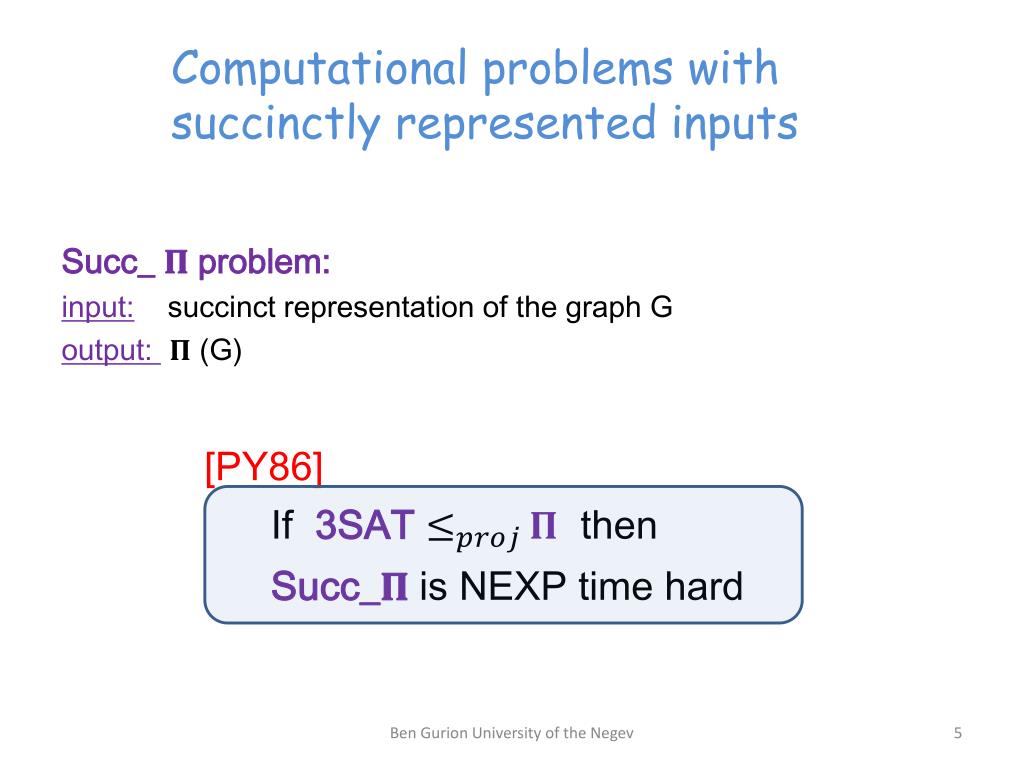 Computational problems with succinctly represented inputs

Succ_ $\Pi$ problem:
input: succinct representation of the graph G
output: $\Pi$ (G)

[PY86]

If 3SAT $\leq_{proj}$ $\Pi$ then
Succ_$\Pi$ is NEXP time hard

Ben Gurion University of the Negev

5